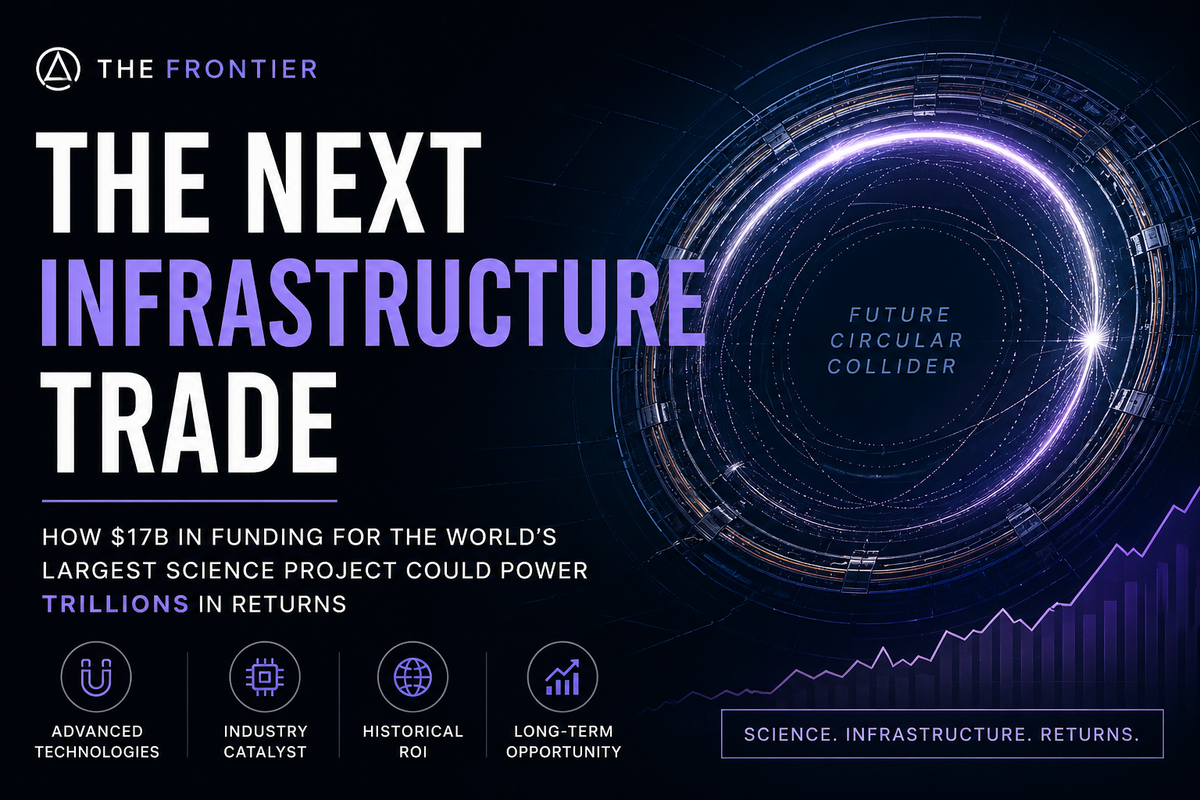 THE FRONTIER

THE NEXT INFRASTRUCTURE TRADE

HOW $17B IN FUNDING FOR THE WORLD'S LARGEST SCIENCE PROJECT COULD POWER TRILLIONS IN RETURNS

FUTURE CIRCULAR COLLIDER

ADVANCED TECHNOLOGIES

INDUSTRY CATALYST

HISTORICAL ROI

LONG-TERM OPPORTUNITY

SCIENCE. INFRASTRUCTURE. RETURNS.